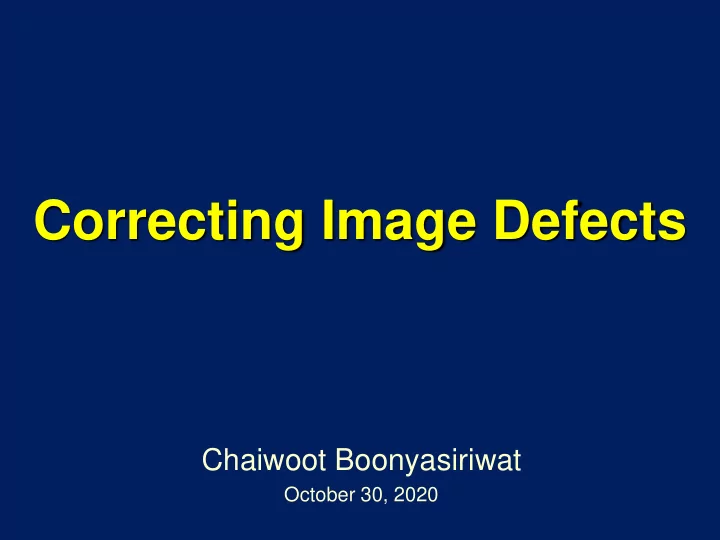 Correcting Image Defects

Chaiwoot Boonyasiriwat

October 30, 2020